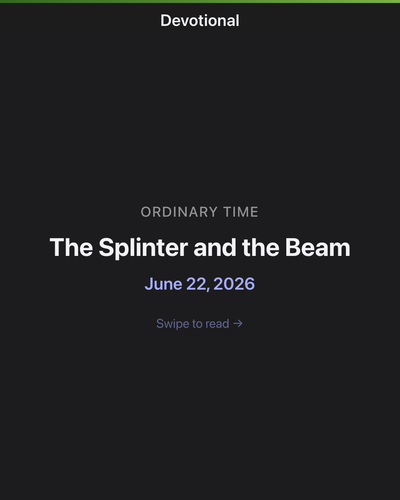 Devotional

ORDINARY TIME

The Splinter and the Beam

June 22, 2026

Swipe to read →